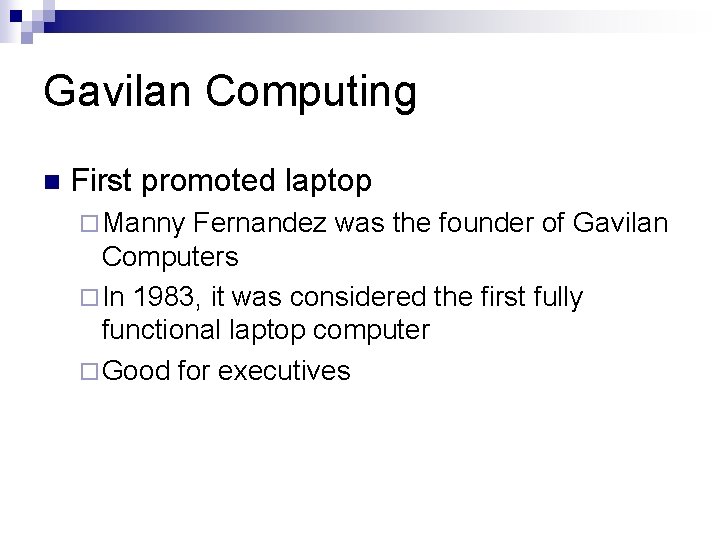 Gavilan Computing

■ First promoted laptop
□ Manny Fernandez was the founder of Gavilan Computers
□ In 1983, it was considered the first fully functional laptop computer
□ Good for executives